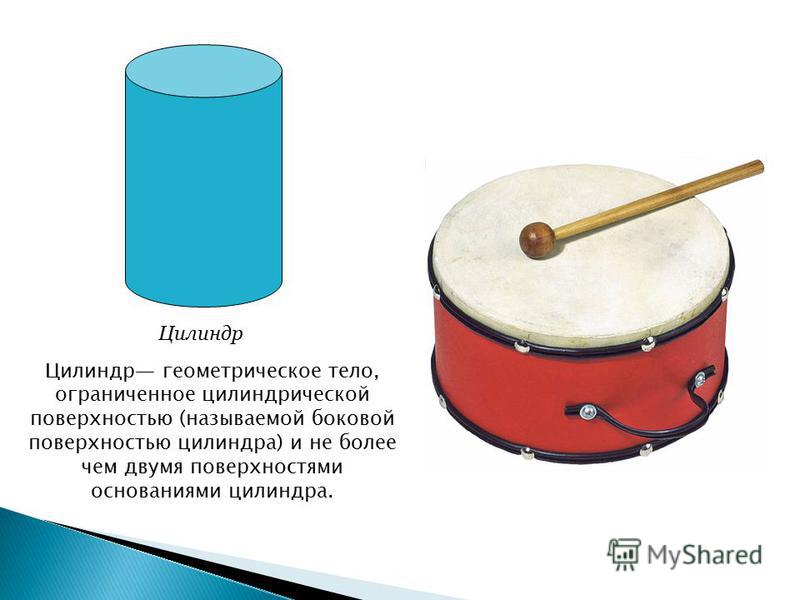 Цилиндр

Цилиндр— геометрическое тело, ограниченное цилиндрической поверхностью (называемой боковой поверхностью цилиндра) и не более чем двумя поверхностями основаниями цилиндра.

MyShared